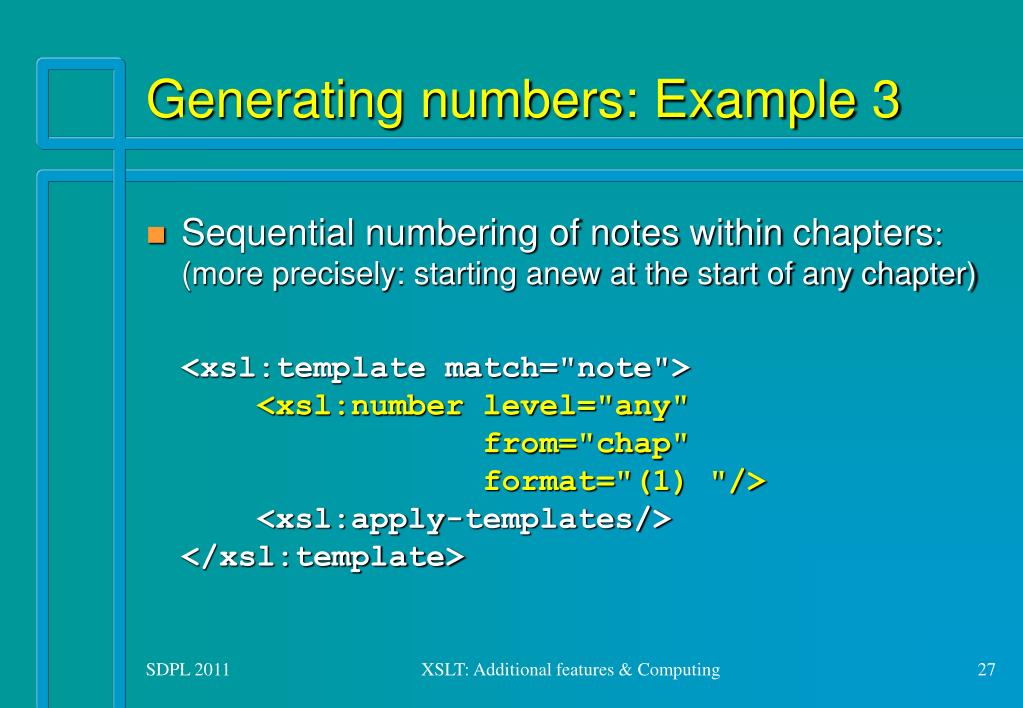 Generating numbers: Example 3

Sequential numbering of notes within chapters: (more precisely: starting anew at the start of any chapter)

<xsl:template match="note">
    <xsl:number level="any"
                from="chap"
                format="(1) "/>
    <xsl:apply-templates/>
</xsl:template>

SDPL 2011    XSLT: Additional features & Computing    27